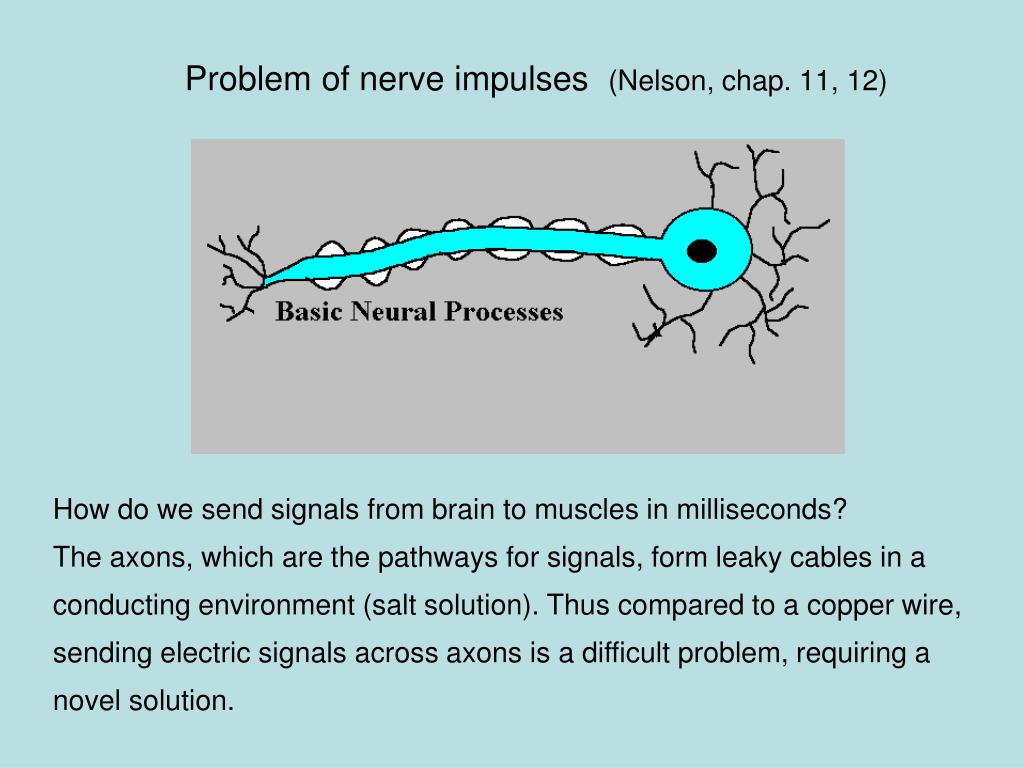 Problem of nerve impulses (Nelson, chap. 11, 12)

Basic Neural Processes

How do we send signals from brain to muscles in milliseconds?
The axons, which are the pathways for signals, form leaky cables in a conducting environment (salt solution). Thus compared to a copper wire, sending electric signals across axons is a difficult problem, requiring a novel solution.